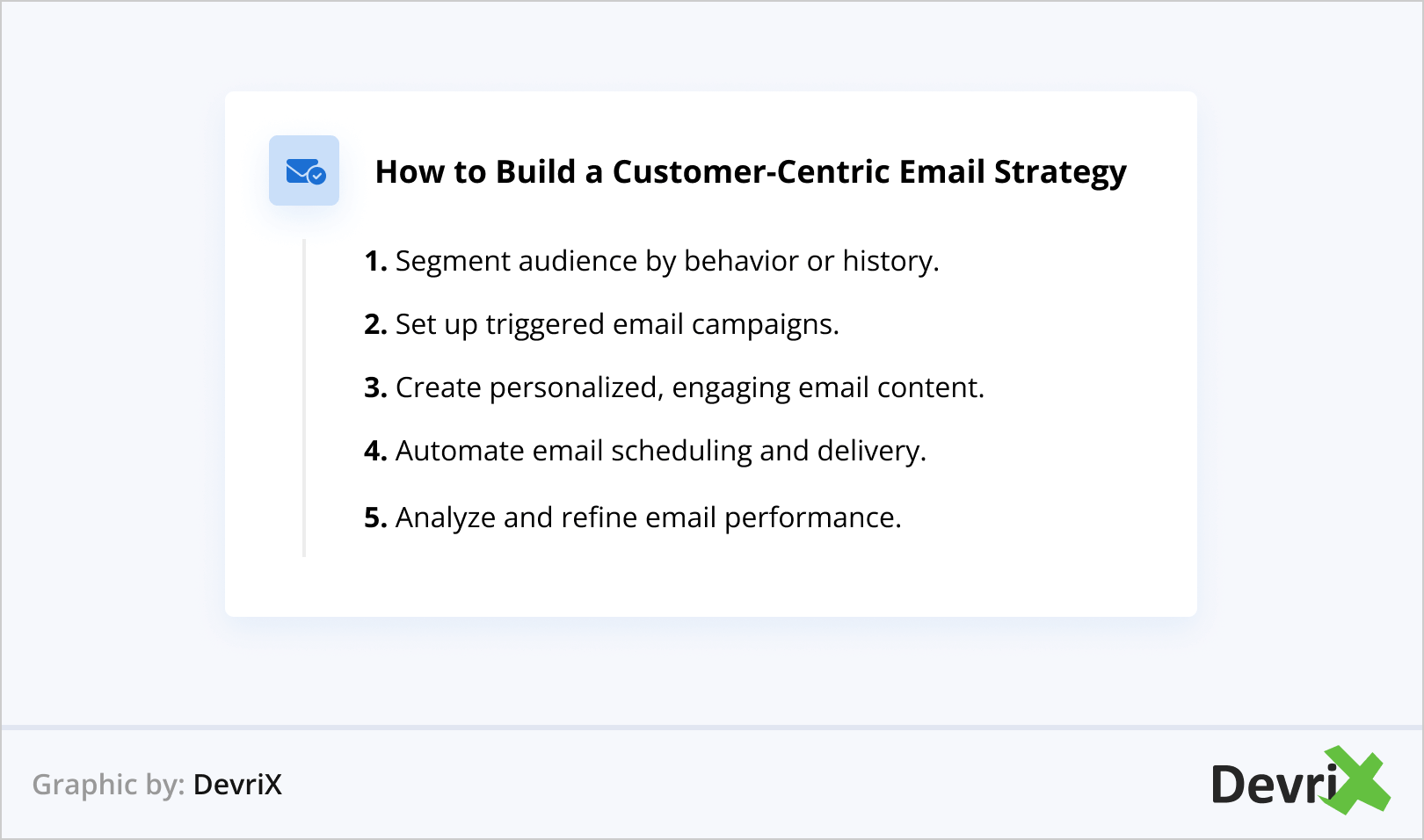 How to Build a Customer-Centric Email Strategy

1. Segment audience by behavior or history.

2. Set up triggered email campaigns.

3. Create personalized, engaging email content.

4. Automate email scheduling and delivery.

5. Analyze and refine email performance.

Graphic by: DevriX

DevriX